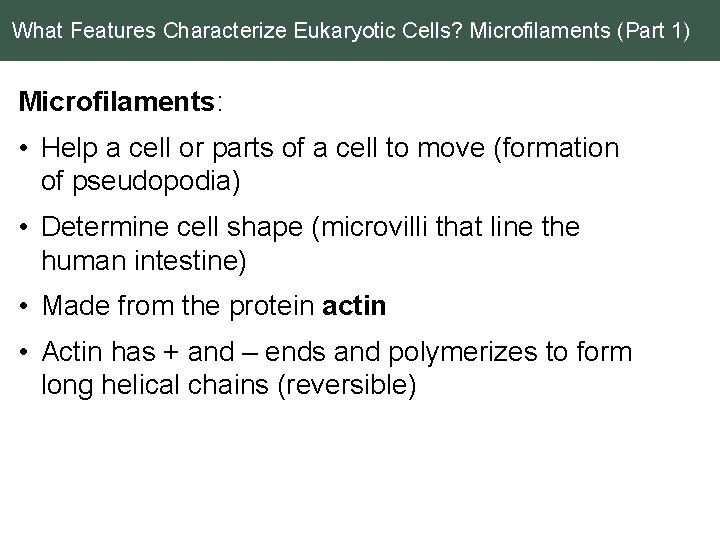 What Features Characterize Eukaryotic Cells? Microfilaments (Part 1)

Microfilaments:

• Help a cell or parts of a cell to move (formation of pseudopodia)

• Determine cell shape (microvilli that line the human intestine)

• Made from the protein actin

• Actin has + and – ends and polymerizes to form long helical chains (reversible)